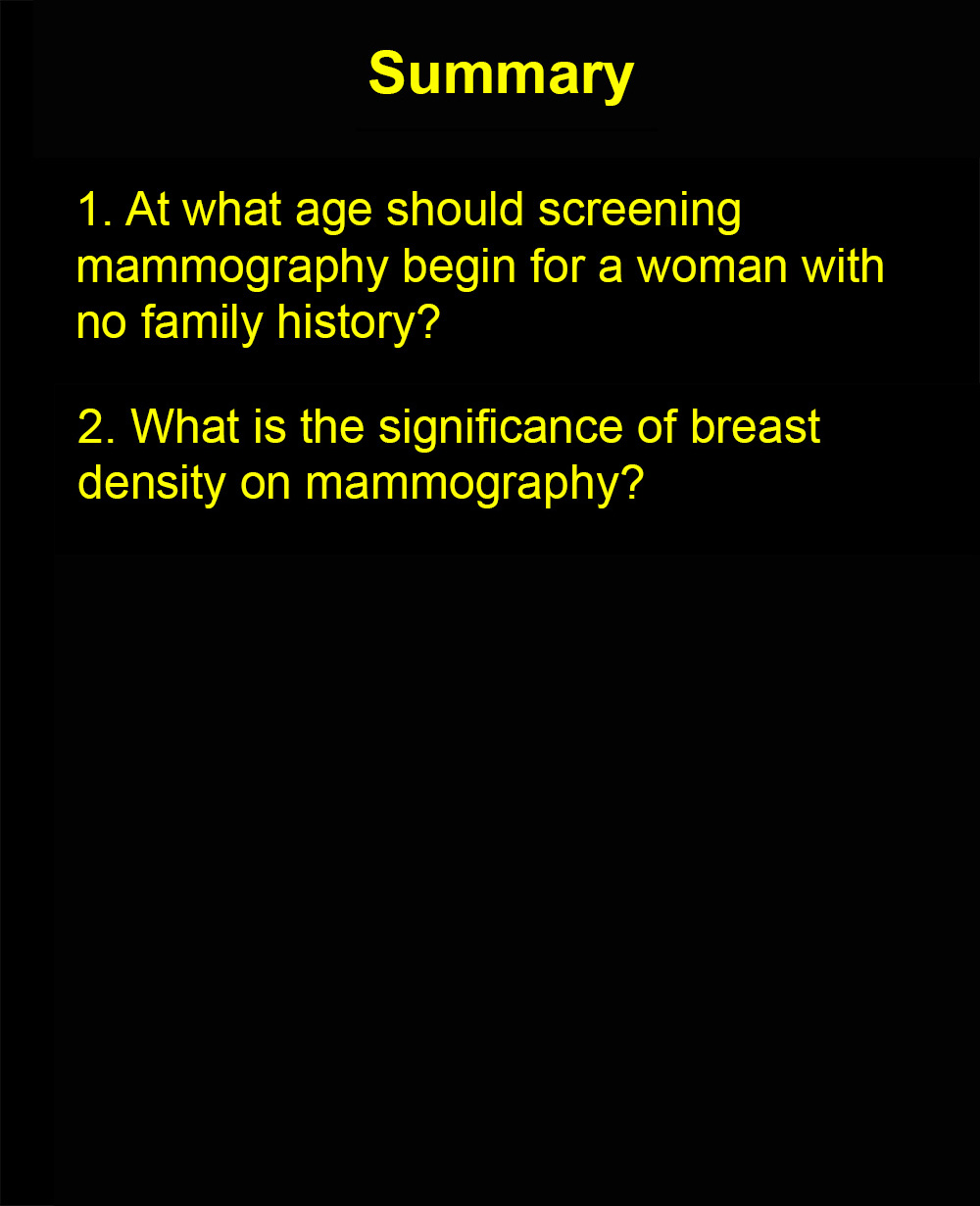 Summary

1. At what age should screening mammography begin for a woman with no family history?

2. What is the significance of breast density on mammography?